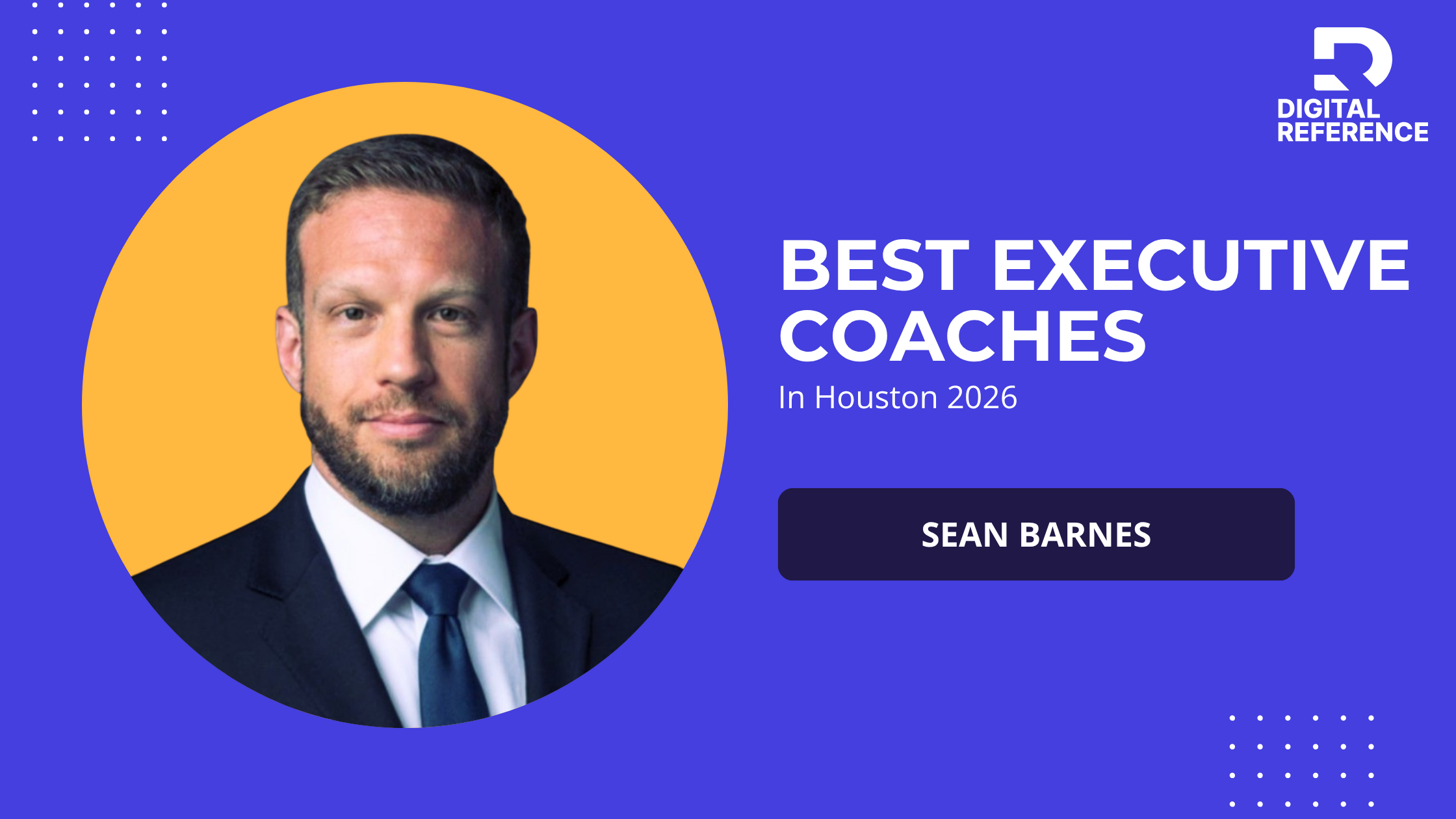 DIGITAL REFERENCE

BEST EXECUTIVE COACHES

In Houston 2026

SEAN BARNES